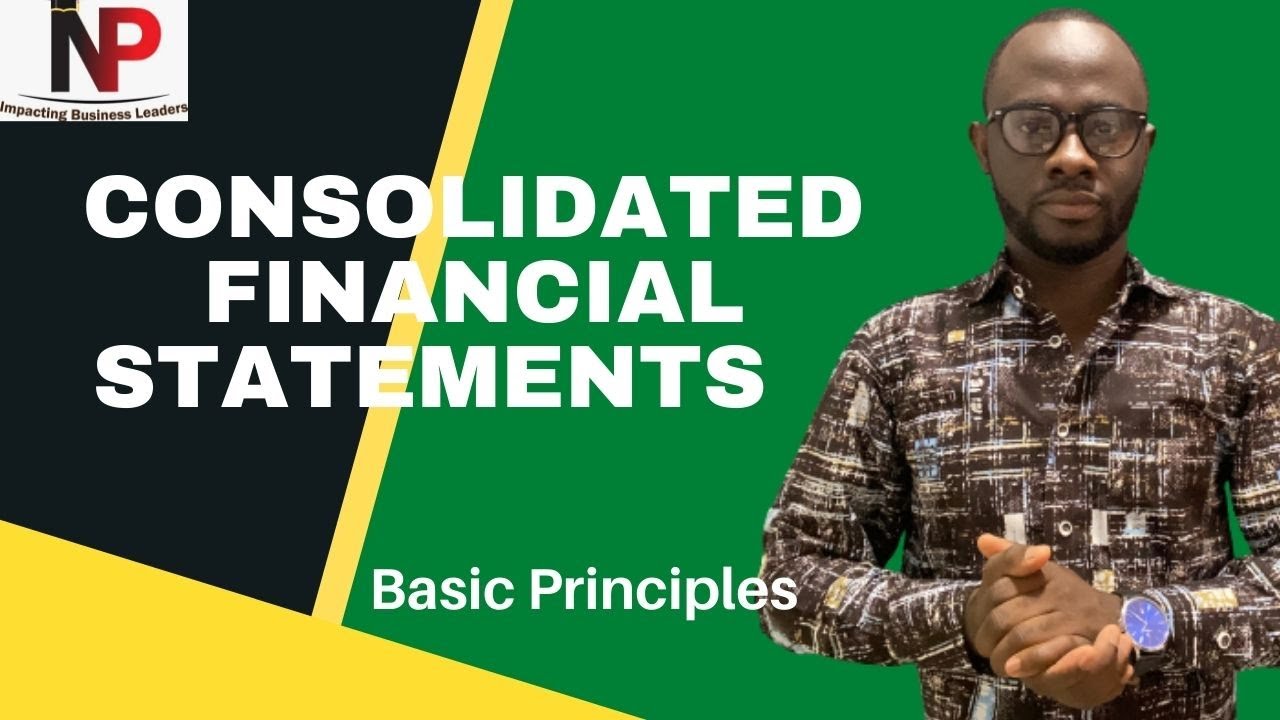 NP
Impacting Business Leaders

CONSOLIDATED FINANCIAL STATEMENTS

Basic Principles